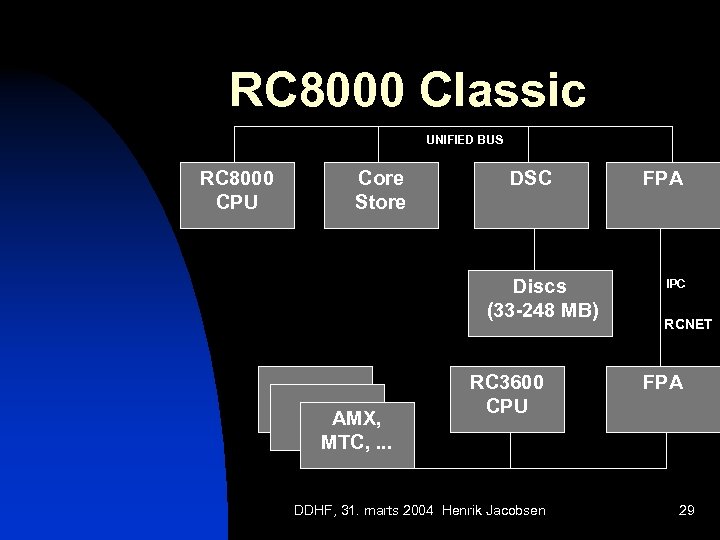 RC8000 Classic

UNIFIED BUS

RC8000 CPU

Core Store

DSC

FPA

Discs (33-248 MB)

IPC

RCNET

AMX, MTC, ...

RC3600 CPU

FPA

DDHF, 31. marts 2004 Henrik Jacobsen

29